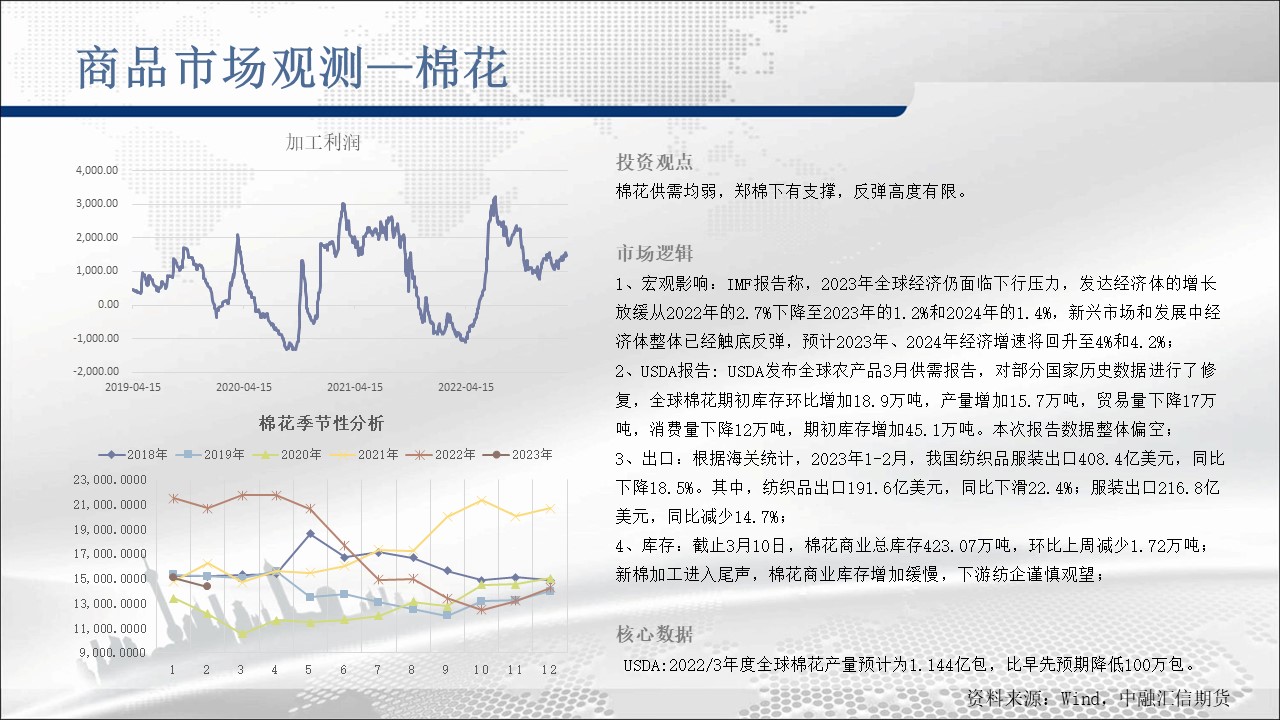 商品市场观测—棉花

加工利润

4,000.00
3,000.00
2,000.00
1,000.00
0.00
-1,000.00
-2,000.00

2019-04-15 2020-04-15 2021-04-15 2022-04-15

棉花季节性分析

2018年 2019年 2020年 2021年 2022年 2023年

23,000.0000
21,000.0000
19,000.0000
17,000.0000
15,000.0000
13,000.0000
11,000.0000
9,000.0000

1 2 3 4 5 6 7 8 9 10 11 12

投资观点
棉花供需均弱，郑棉下有支撑，反弹高度有限。

市场逻辑
1、宏观影响：IMF报告称，2023年全球经济仍面临下行压力，发达经济体的增长放缓从2022年的2.7%下降至2023年的1.2%和2024年的1.4%，新兴市场和发展中经济体整体已经触底反弹，预计2023年、2024年经济增速将回升至4%和4.2%；
2、USDA报告：USDA发布全球农产品3月供需报告，对部分国家历史数据进行了修复，全球棉花期初库存环比增加18.9万吨，产量增加15.7万吨，贸易量下降17万吨，消费量下降12万吨，期初库存增加45.1万吨。本次报告数据整体偏空；
3、出口：根据海关统计，2023年1-2月，我国纺织品服装出口408.4亿美元，同比下降18.5%。其中，纺织品出口191.6亿美元，同比下滑22.4%；服装出口216.8亿美元，同比减少14.7%；
4、库存：截止3月10日，棉花商业总库存423.07万吨，环比上周减少1.72万吨；新棉加工进入尾声，棉花商业库存增加缓慢，下游纺企谨慎观望；

核心数据
USDA:2022/3年度全球棉花产量预计为1.144亿包，比早先预期降低100万包。

资料来源：Wind，中融汇信期货